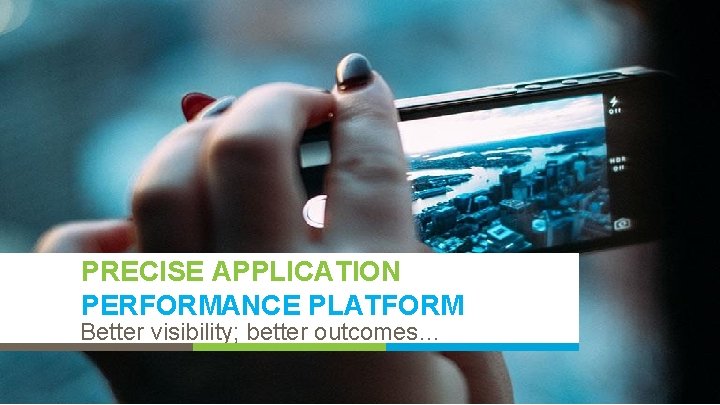 Off
HDR
Off

PRECISE APPLICATION
PERFORMANCE PLATFORM
Better visibility; better outcomes…